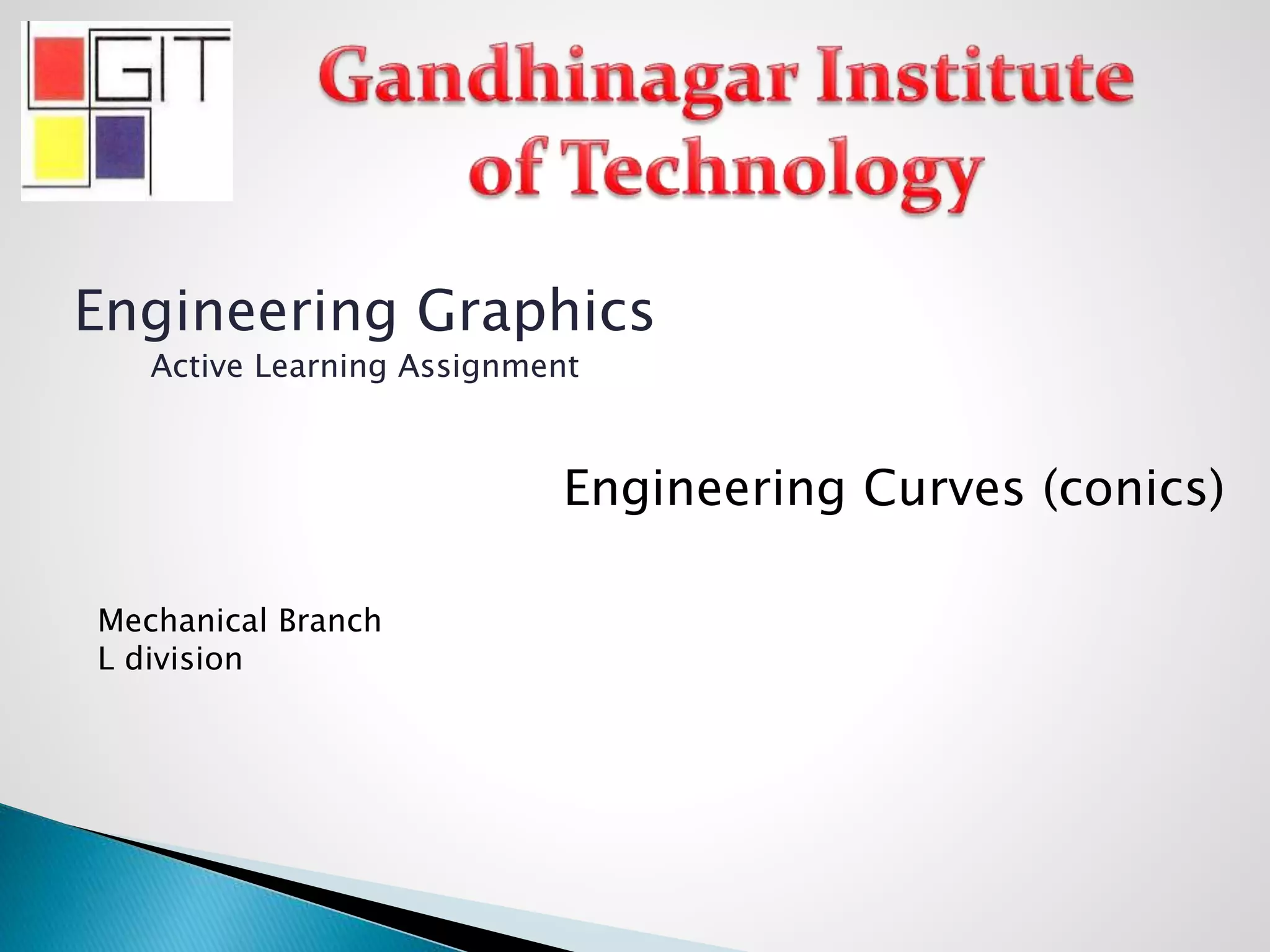 GIT

Gandhinagar Institute of Technology

Engineering Graphics
Active Learning Assignment

Engineering Curves (conics)

Mechanical Branch
L division